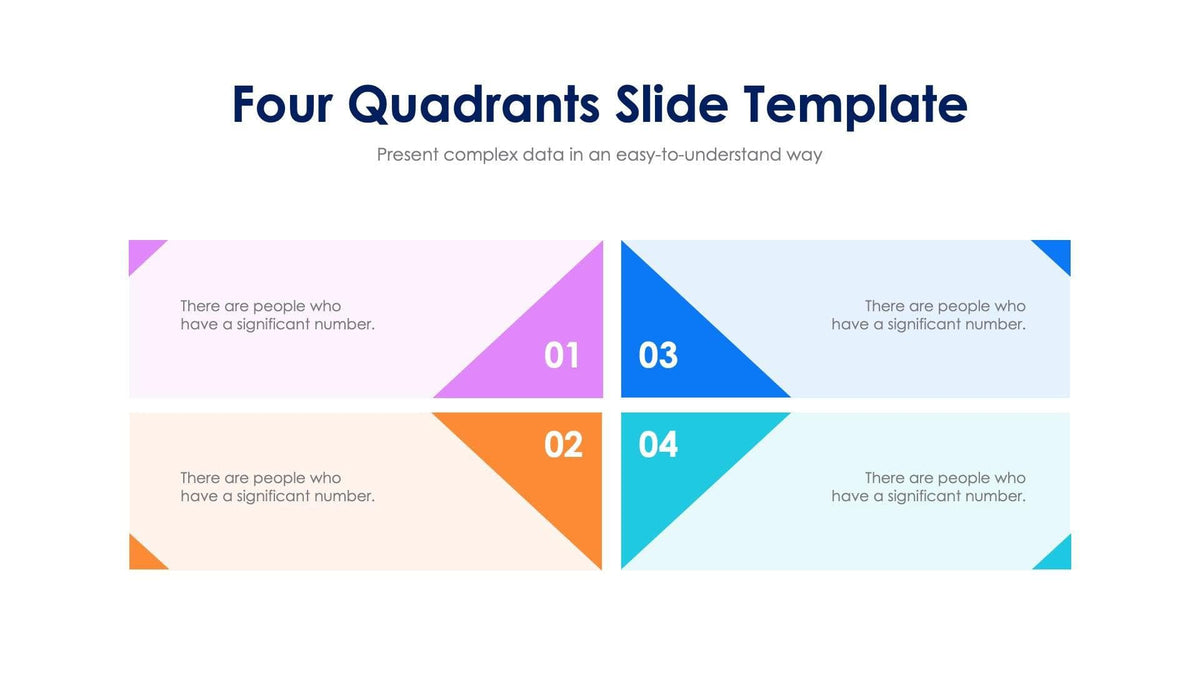 Four Quadrants Slide Template

Present complex data in an easy-to-understand way

There are people who have a significant number.

01

03

There are people who have a significant number.

There are people who have a significant number.

02

04

There are people who have a significant number.